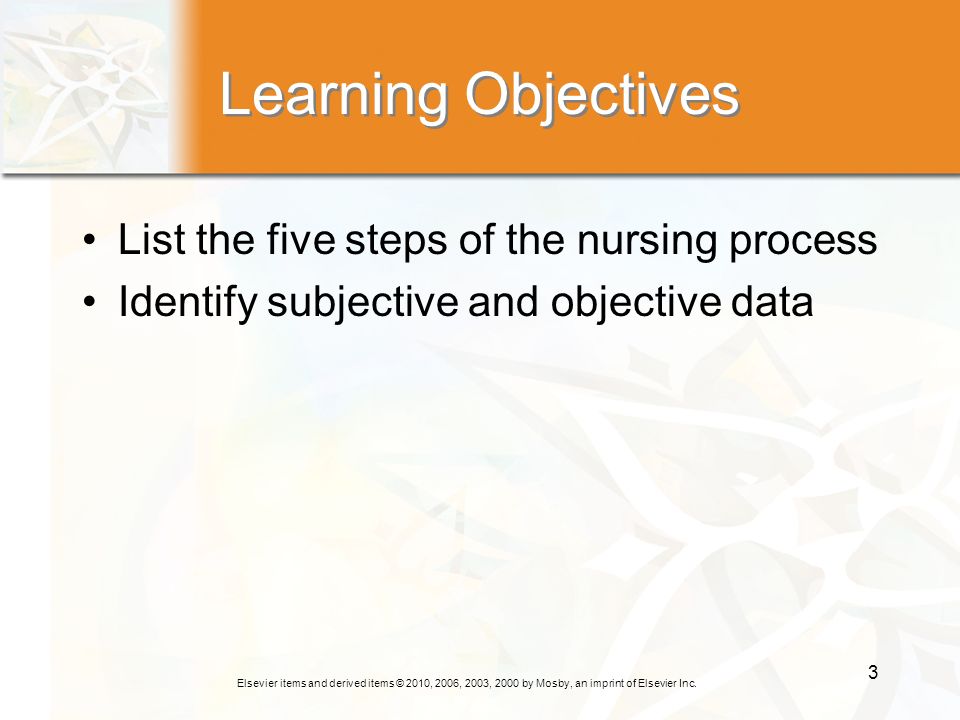 Learning Objectives

• List the five steps of the nursing process
• Identify subjective and objective data

Elsevier items and derived items © 2010, 2006, 2003, 2000 by Mosby, an imprint of Elsevier Inc.

3